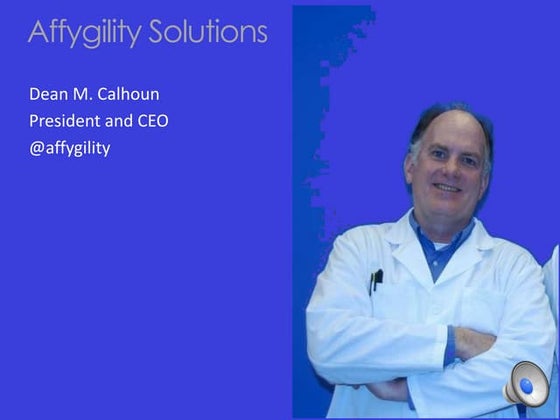 Affygility Solutions

Dean M. Calhoun
President and CEO
@affygility